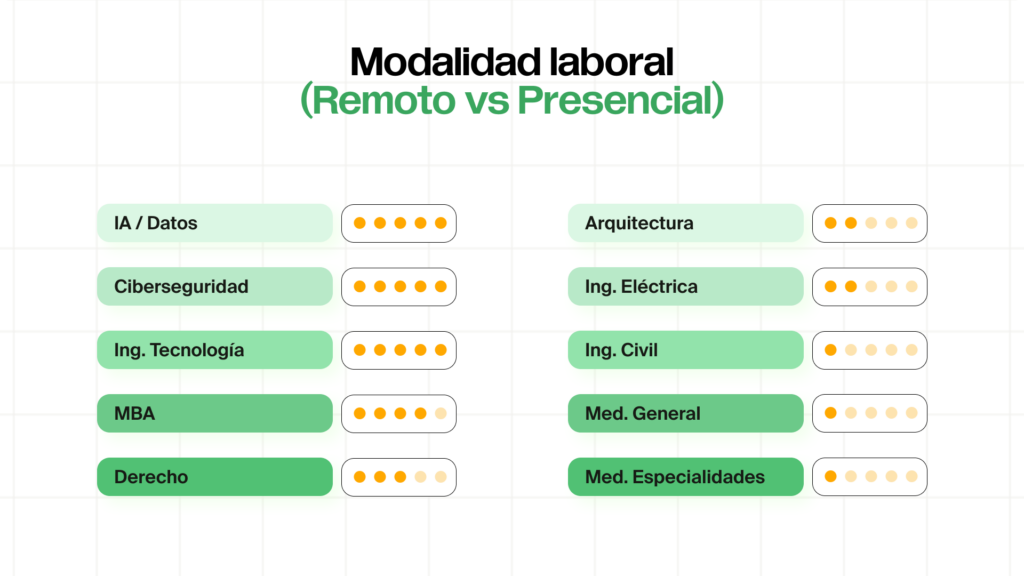 Modalidad laboral
(Remoto vs Presencial)

IA / Datos

Ciberseguridad

Ing. Tecnología

MBA

Derecho

Arquitectura

Ing. Eléctrica

Ing. Civil

Med. General

Med. Especialidades